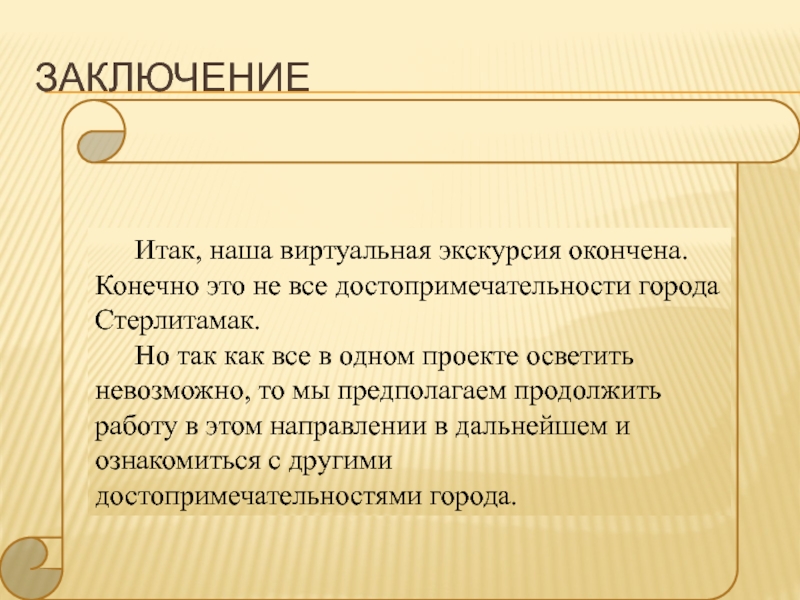 ЗАКЛЮЧЕНИЕ

Итак, наша виртуальная экскурсия окончена. Конечно это не все достопримечательности города Стерлитамак.

Но так как все в одном проекте осветить невозможно, то мы предполагаем продолжить работу в этом направлении в дальнейшем и ознакомиться с другими достопримечательностями города.